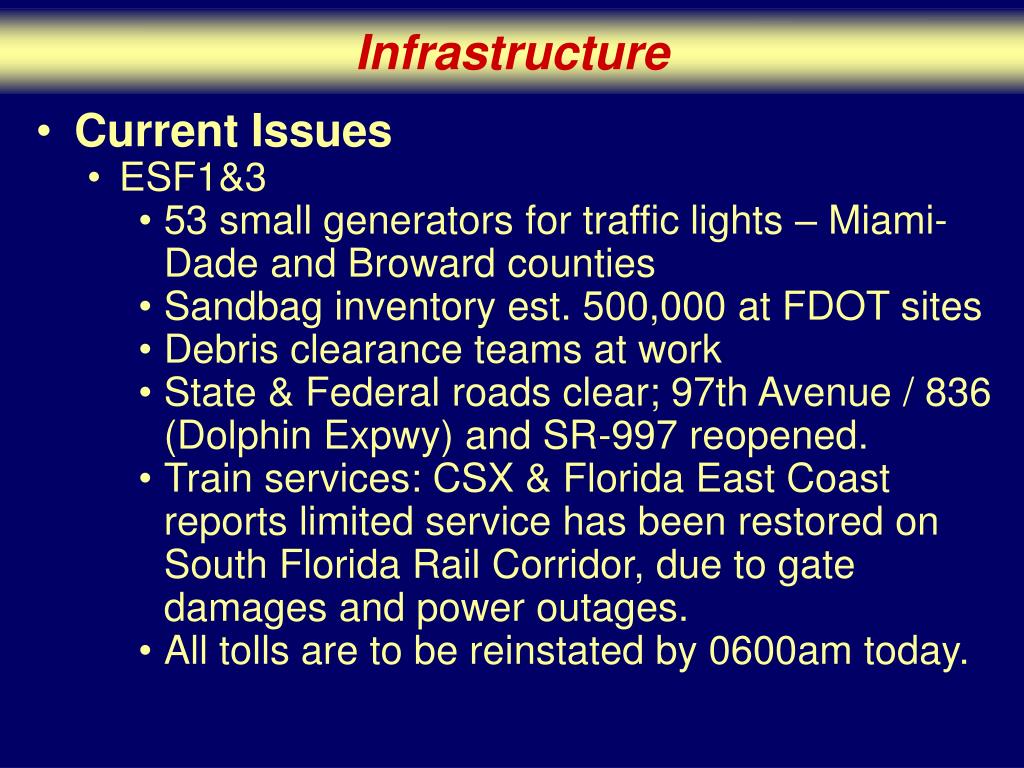 Infrastructure

• Current Issues
  • ESF1&3
    • 53 small generators for traffic lights – Miami-Dade and Broward counties
    • Sandbag inventory est. 500,000 at FDOT sites
    • Debris clearance teams at work
    • State & Federal roads clear; 97th Avenue / 836 (Dolphin Expwy) and SR-997 reopened.
    • Train services: CSX & Florida East Coast reports limited service has been restored on South Florida Rail Corridor, due to gate damages and power outages.
    • All tolls are to be reinstated by 0600am today.